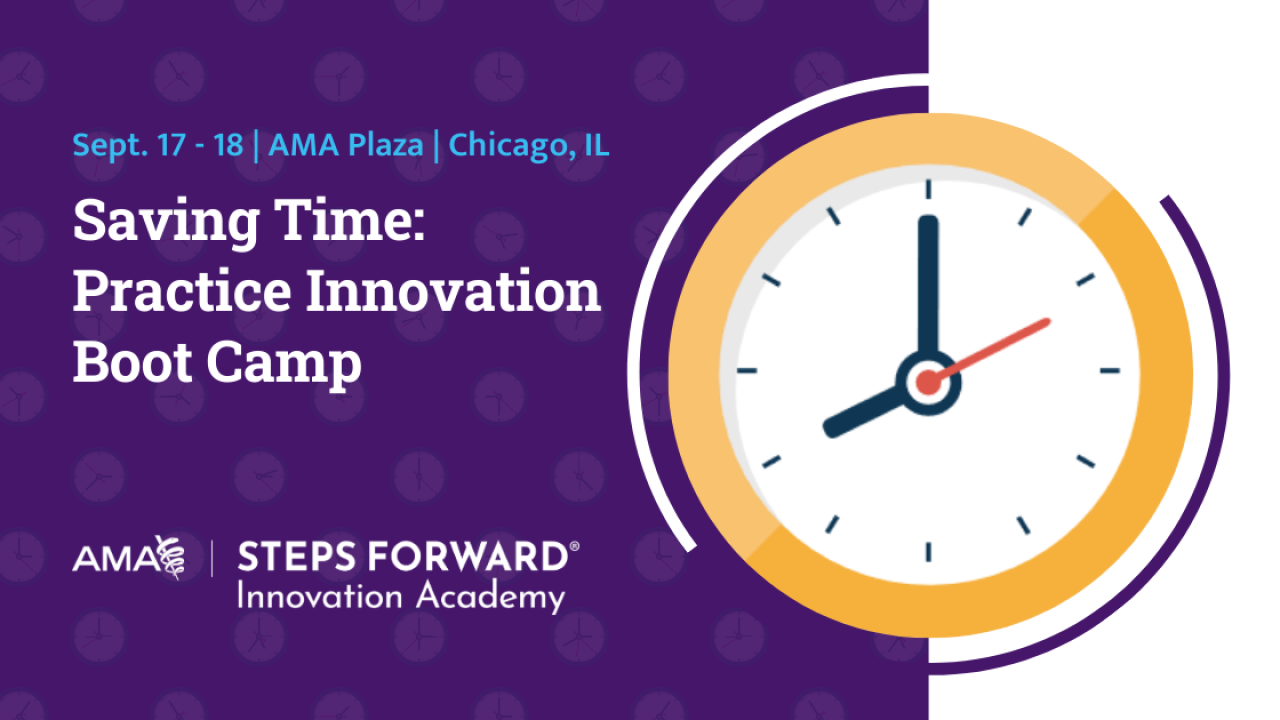 Sept. 17 - 18 | AMA Plaza | Chicago, IL

Saving Time: Practice Innovation Boot Camp

AMA | STEPS FORWARD® Innovation Academy